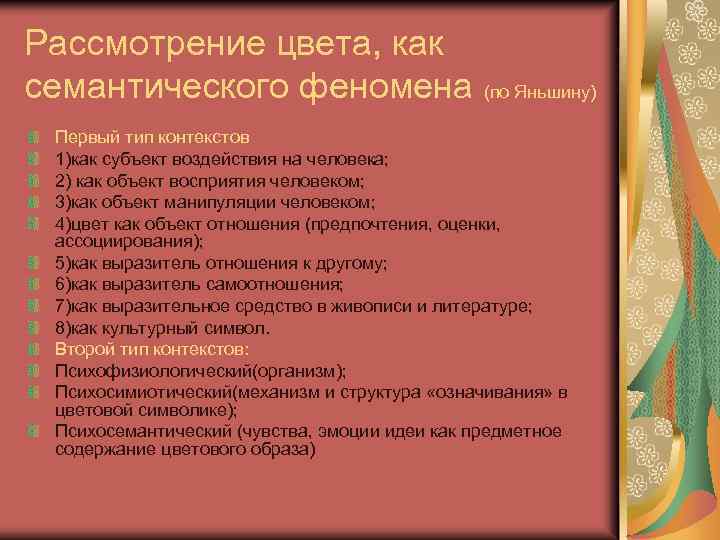 Рассмотрение цвета, как семантического феномена (по Яньшину)

Первый тип контекстов
1)как субъект воздействия на человека;
2) как объект восприятия человеком;
3)как объект манипуляции человеком;
4)цвет как объект отношения (предпочтения, оценки, ассоциирования);
5)как выразитель отношения к другому;
6)как выразитель самоотношения;
7)как выразительное средство в живописи и литературе;
8)как культурный символ.
Второй тип контекстов:
Психофизиологический(организм);
Психосимиотический(механизм и структура «означивания» в цветовой символике);
Психосемантический (чувства, эмоции идеи как предметное содержание цветового образа)